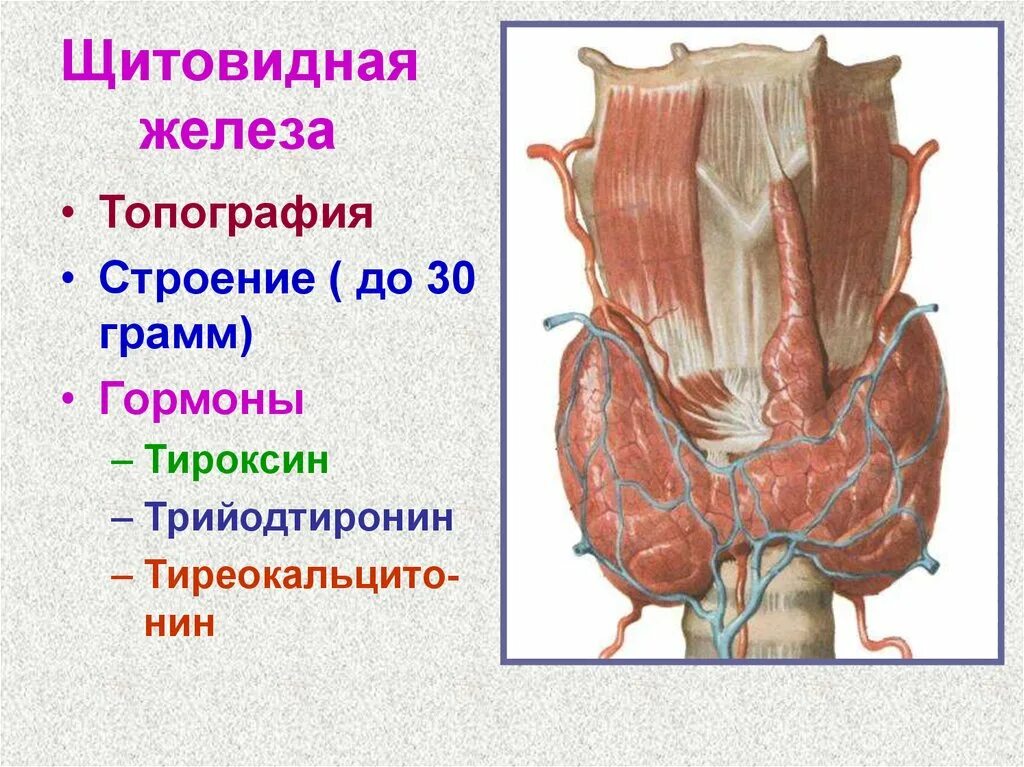 Щитовидная железа

• Топография
• Строение ( до 30 грамм)
• Гормоны
– Тироксин
– Трийодтиронин
– Тиреокальцитонин